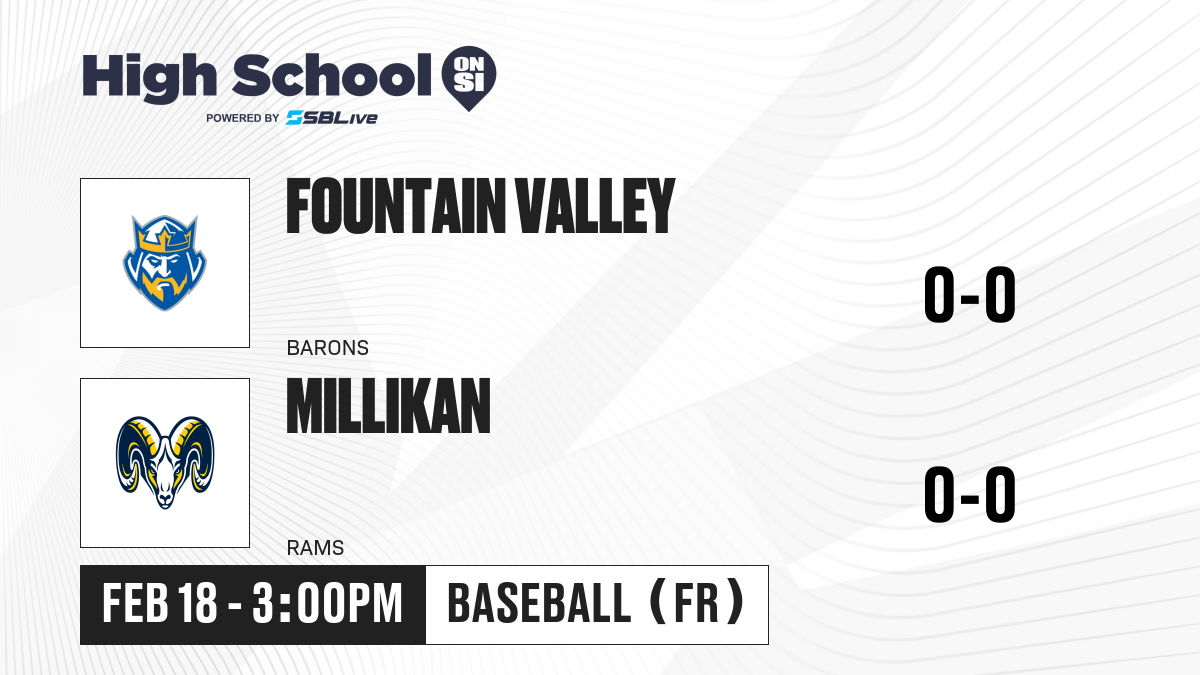 High School ON SI
POWERED BY SBLive

FOUNTAIN VALLEY
BARONS
0-0

MILLIKAN
RAMS
0-0

FEB 18 - 3:00PM
BASEBALL (FR)